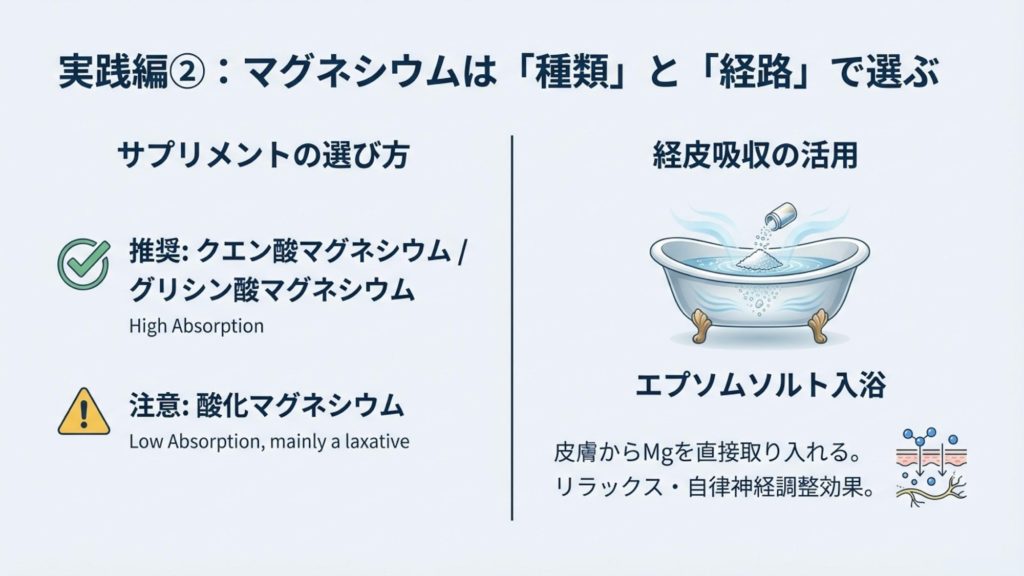 実践編②：マグネシウムは「種類」と「経路」で選ぶ

サプリメントの選び方

推奨: クエン酸マグネシウム / グリシン酸マグネシウム

High Absorption

注意: 酸化マグネシウム

Low Absorption, mainly a laxative

経皮吸収の活用

エプソムソルト入浴

皮膚からMgを直接取り入れる。
リラックス・自律神経調整効果。